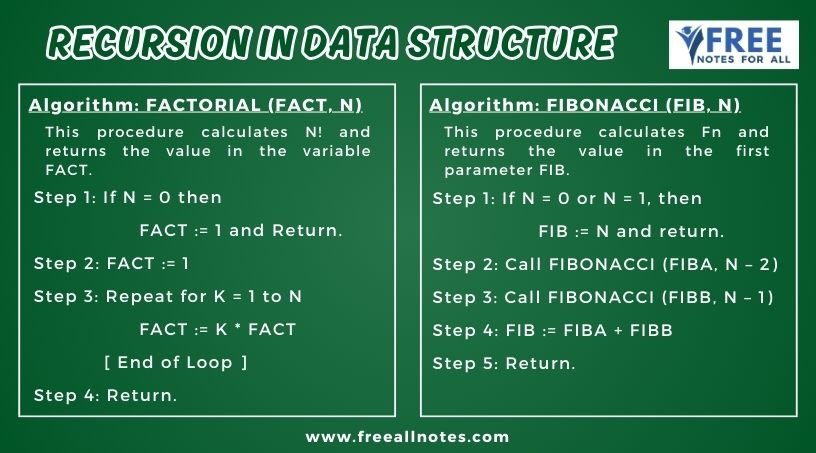 RECURSION IN DATA STRUCTURE

FREE NOTES FOR ALL

Algorithm: FACTORIAL (FACT, N)

This procedure calculates N! and returns the value in the variable FACT.

Step 1: If N = 0 then

FACT := 1 and Return.

Step 2: FACT := 1

Step 3: Repeat for K = 1 to N

FACT := K * FACT

[ End of Loop ]

Step 4: Return.

Algorithm: FIBONACCI (FIB, N)

This procedure calculates Fn and returns the value in the first parameter FIB.

Step 1: If N = 0 or N = 1, then

FIB := N and return.

Step 2: Call FIBONACCI (FIBA, N – 2)

Step 3: Call FIBONACCI (FIBB, N – 1)

Step 4: FIB := FIBA + FIBB

Step 5: Return.

www.freeallnotes.com